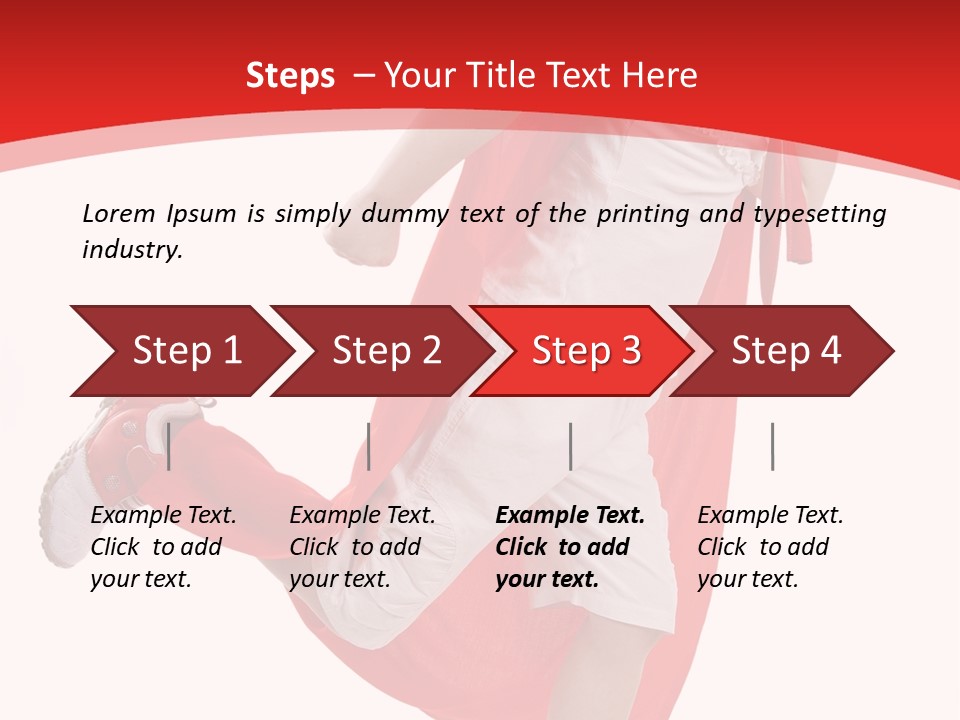 Steps – Your Title Text Here

Lorem Ipsum is simply dummy text of the printing and typesetting industry.

Step 1

Step 2

Step 3

Step 4

Example Text. Click to add your text.

Example Text. Click to add your text.

Example Text. Click to add your text.

Example Text. Click to add your text.